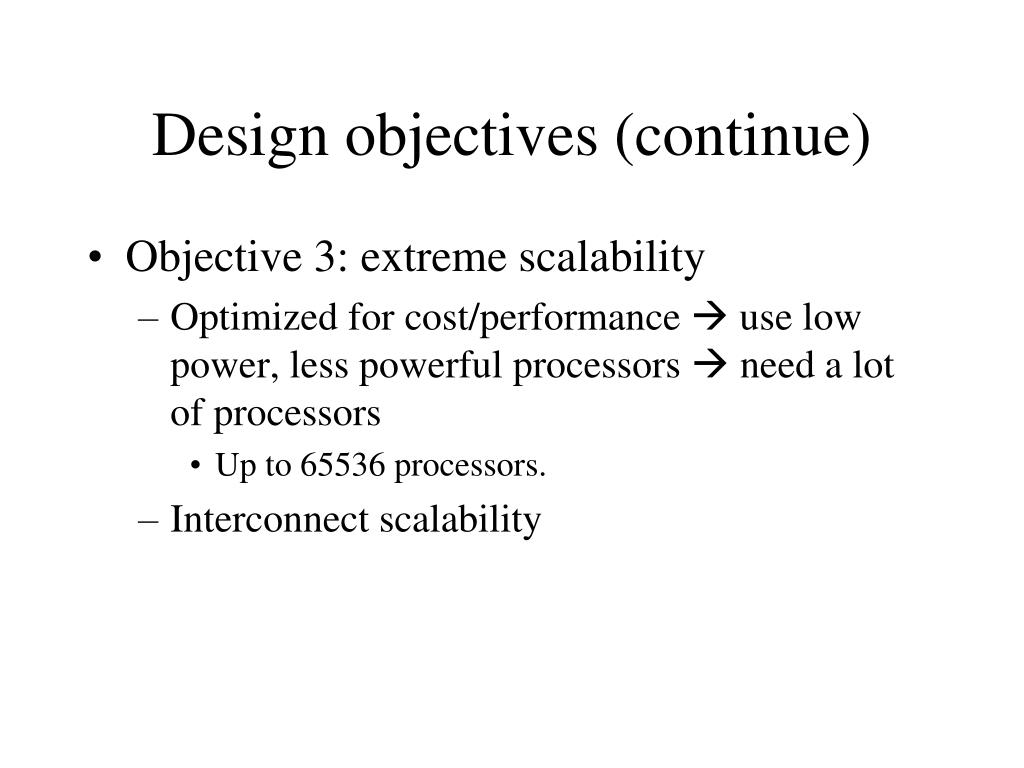 Design objectives (continue)

• Objective 3: extreme scalability

– Optimized for cost/performance → use low power, less powerful processors → need a lot of processors

• Up to 65536 processors.

– Interconnect scalability